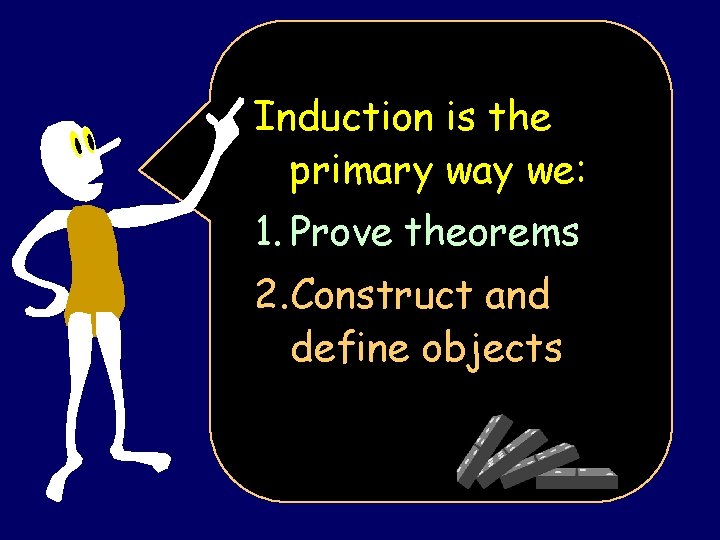 Induction is the primary way we:

1. Prove theorems

2. Construct and define objects